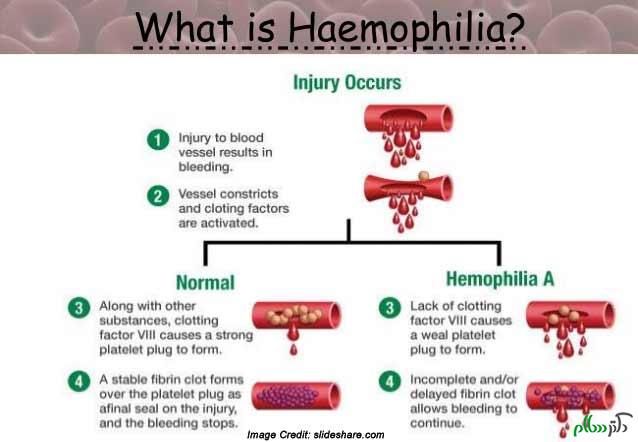 What is Haemophilia?

Injury Occurs

1 Injury to blood vessel results in bleeding.

2 Vessel constricts and cloting factors are activated.

Normal

3 Along with other substances, clotting factor VIII causes a strong platelet plug to form.

4 A stable fibrin clot forms over the platelet plug as afinal seal on the injury, and the bleeding stops.

Hemophilia A

3 Lack of clotting factor VIII causes a weal platelet plug to form.

4 Incomplete and/or delayed fibrin clot allows bleeding to continue.

Image Credit: slideshare.com

دکتر سلام